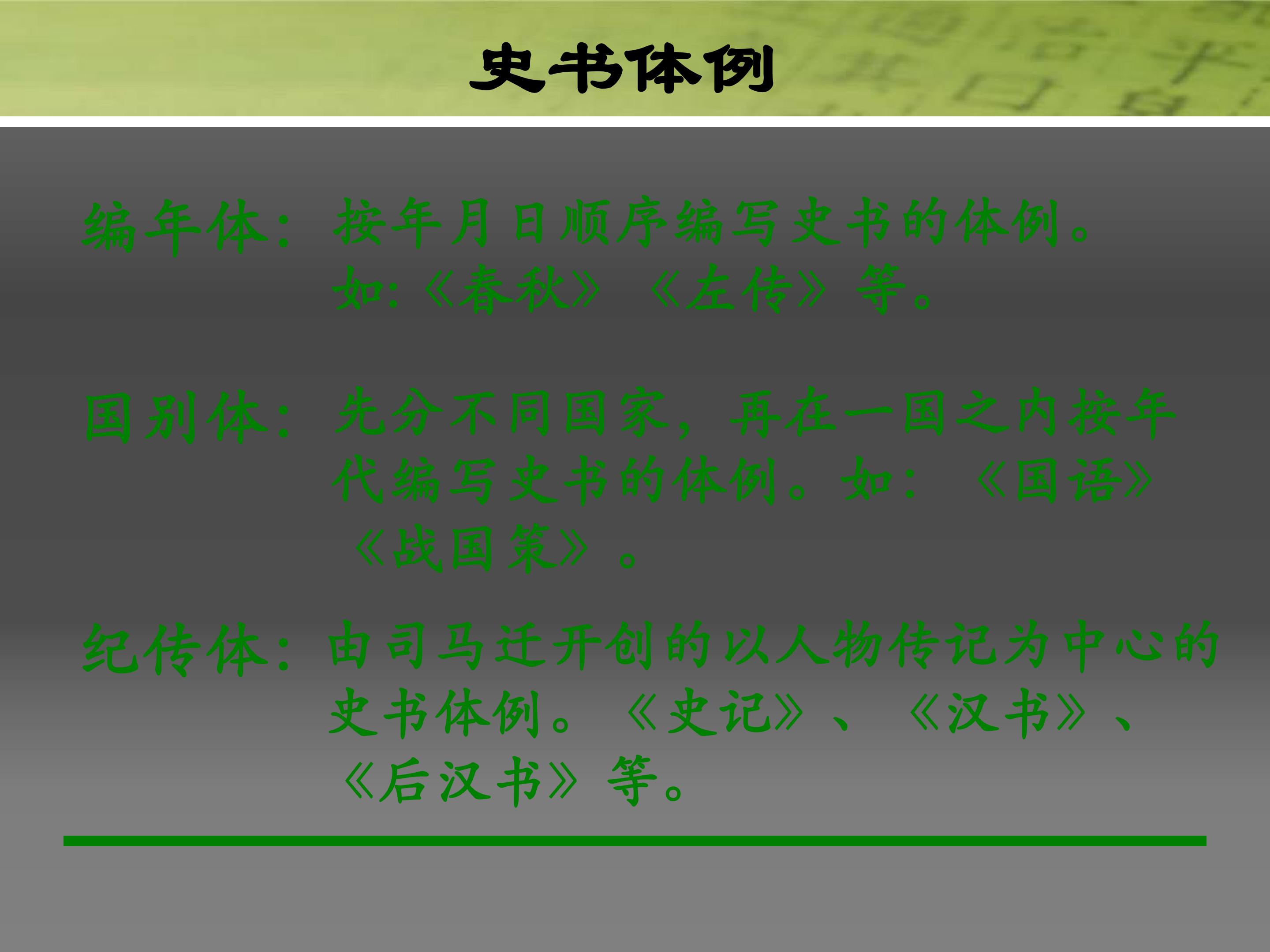 史书体例

编年体：按年月日顺序编写史书的体例。如:《春秋》《左传》等。

国别体：先分不同国家，再在一国之内按年代编写史书的体例。如：《国语》《战国策》。

纪传体：由司马迁开创的以人物传记为中心的史书体例。《史记》、《汉书》、《后汉书》等。